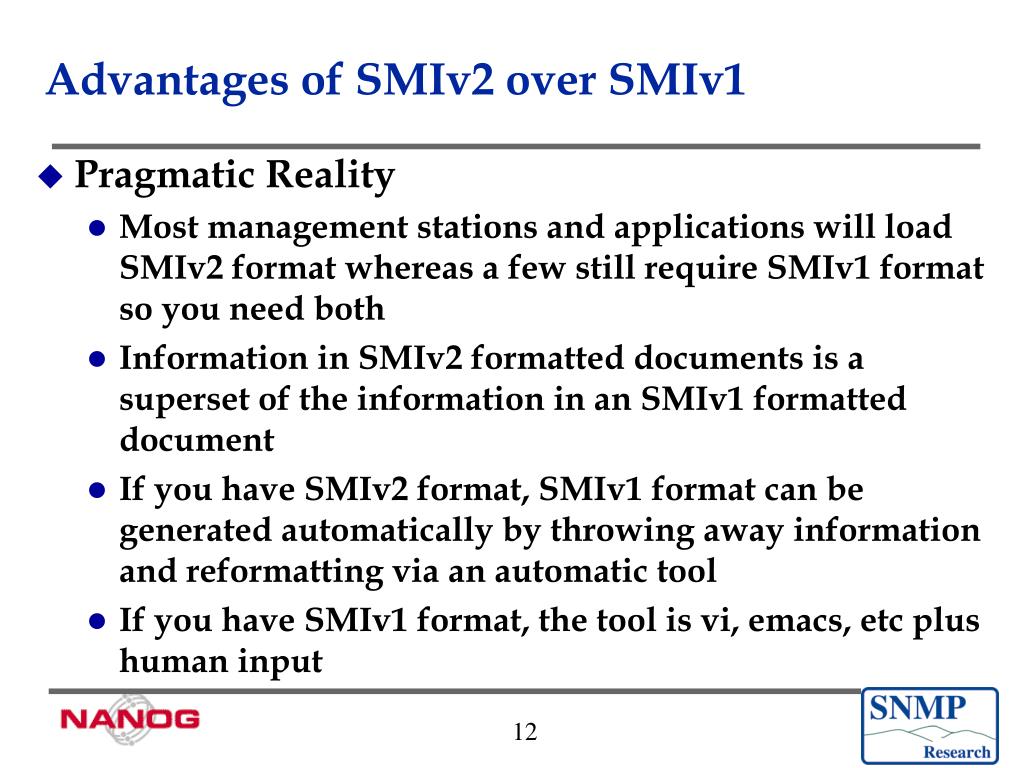 Advantages of SMIv2 over SMIv1

Pragmatic Reality

Most management stations and applications will load SMIv2 format whereas a few still require SMIv1 format so you need both

Information in SMIv2 formatted documents is a superset of the information in an SMIv1 formatted document

If you have SMIv2 format, SMIv1 format can be generated automatically by throwing away information and reformatting via an automatic tool

If you have SMIv1 format, the tool is vi, emacs, etc plus human input

NANOG

12

SNMP Research